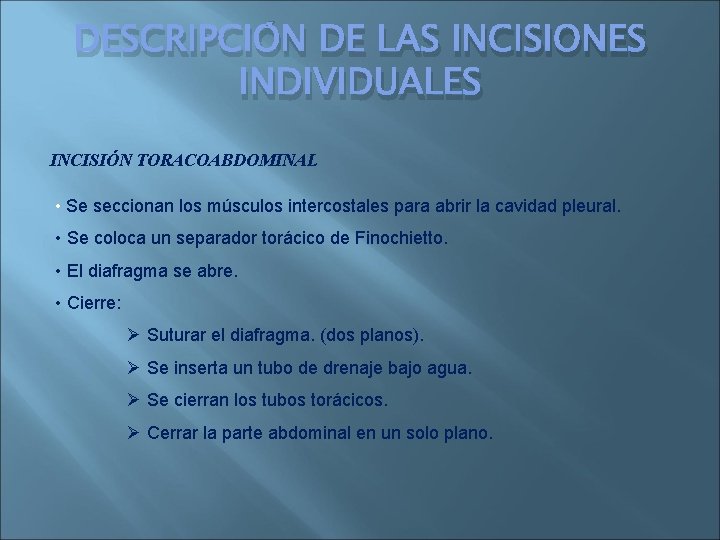 DESCRIPCIÓN DE LAS INCISIONES INDIVIDUALES

INCISIÓN TORACOABDOMINAL

• Se seccionan los músculos intercostales para abrir la cavidad pleural.

• Se coloca un separador torácico de Finochietto.

• El diafragma se abre.

• Cierre:

➢ Suturar el diafragma. (dos planos).

➢ Se inserta un tubo de drenaje bajo agua.

➢ Se cierran los tubos torácicos.

➢ Cerrar la parte abdominal en un solo plano.